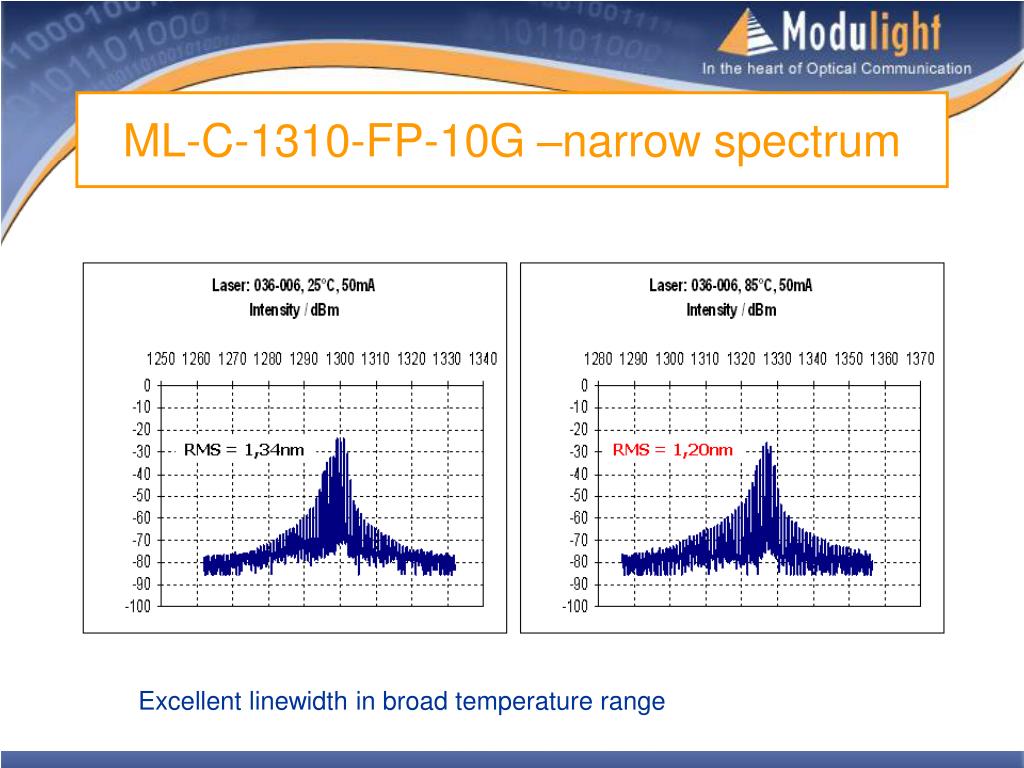 Modulight
In the heart of Optical Communication

ML-C-1310-FP-10G –narrow spectrum

Laser: 036-006, 25°C, 50mA
Intensity / dBm

1250 1260 1270 1280 1290 1300 1310 1320 1330 1340

0
-10
-20
-30
-40
-50
-60
-70
-80
-90
-100

RMS = 1,34nm

Laser: 036-006, 85°C, 50mA
Intensity / dBm

1280 1290 1300 1310 1320 1330 1340 1350 1360 1370

0
-10
-20
-30
-40
-50
-60
-70
-80
-90
-100

RMS = 1,20nm

Excellent linewidth in broad temperature range